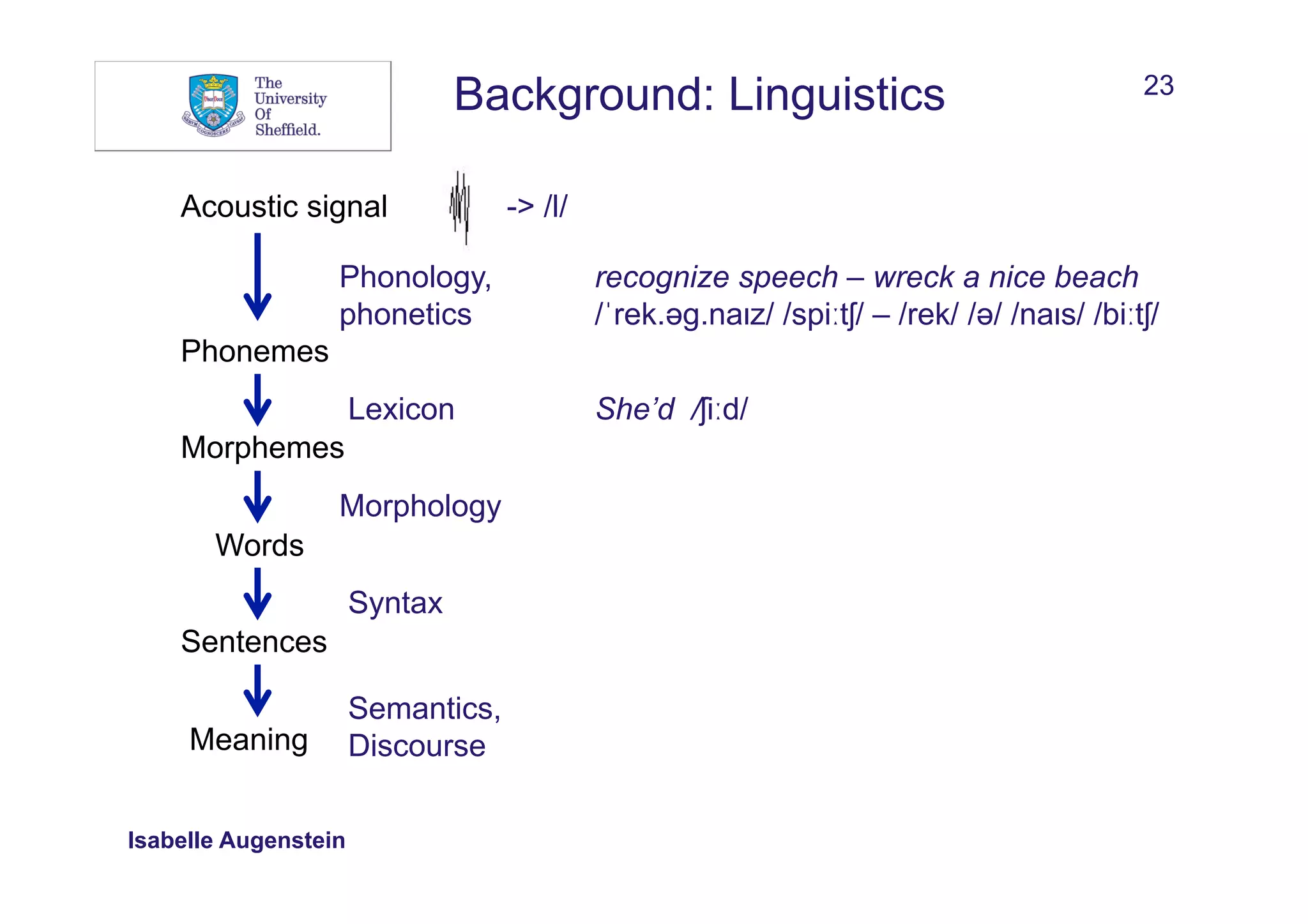 The University Of Sheffield.

Background: Linguistics

23

Acoustic signal -> /l/

Phonology, phonetics

recognize speech – wreck a nice beach
/ˈrek.əg.naɪz/ /spiːtʃ/ – /rek/ /ə/ /naɪs/ /biːtʃ/

Phonemes

Lexicon

She'd /ʃiːd/

Morphemes

Morphology

Words

Syntax

Sentences

Semantics, Discourse

Meaning

Isabelle Augenstein